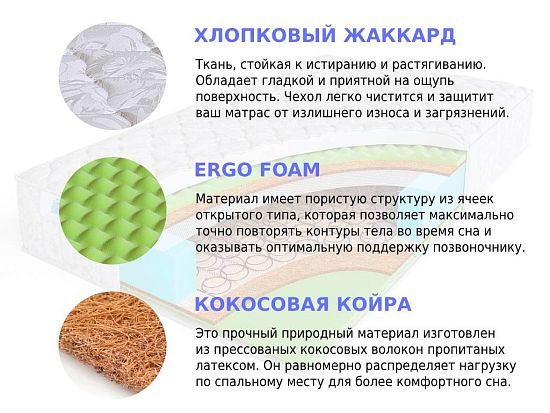 ХЛОПКОВЫЙ ЖАККАРД

Ткань, стойкая к истиранию и растягиванию. Обладает гладкой и приятной на ощупь поверхность. Чехол легко чистится и защитит ваш матрас от излишнего износа и загрязнений.

ERGO FOAM

Материал имеет пористую структуру из ячеек открытого типа, которая позволяет максимально точно повторять контуры тела во время сна и оказывать оптимальную поддержку позвоночнику.

КОКОСОВАЯ КОЙРА

Это прочный природный материал изготовлен из прессованых кокосовых волокон пропитаных латексом. Он равномерно распределяет нагрузку по спальному месту для более комфортного сна.